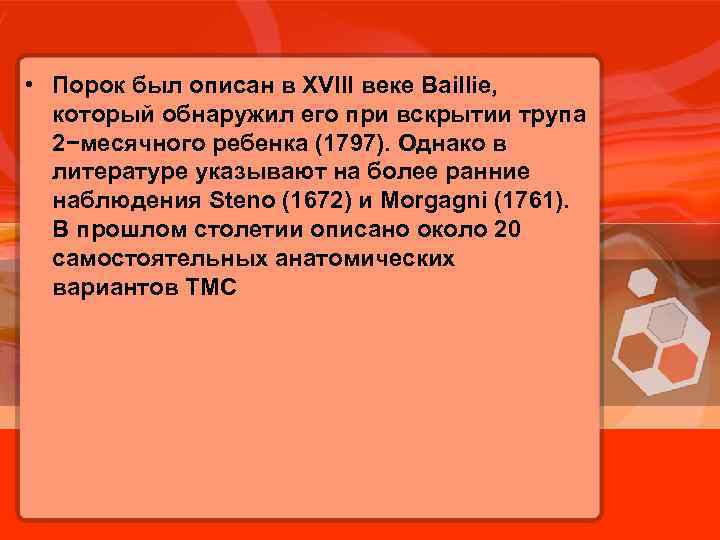 • Порок был описан в XVIII веке Baillie, который обнаружил его при вскрытии трупа 2−месячного ребенка (1797). Однако в литературе указывают на более ранние наблюдения Steno (1672) и Morgagni (1761). В прошлом столетии описано около 20 самостоятельных анатомических вариантов ТМС